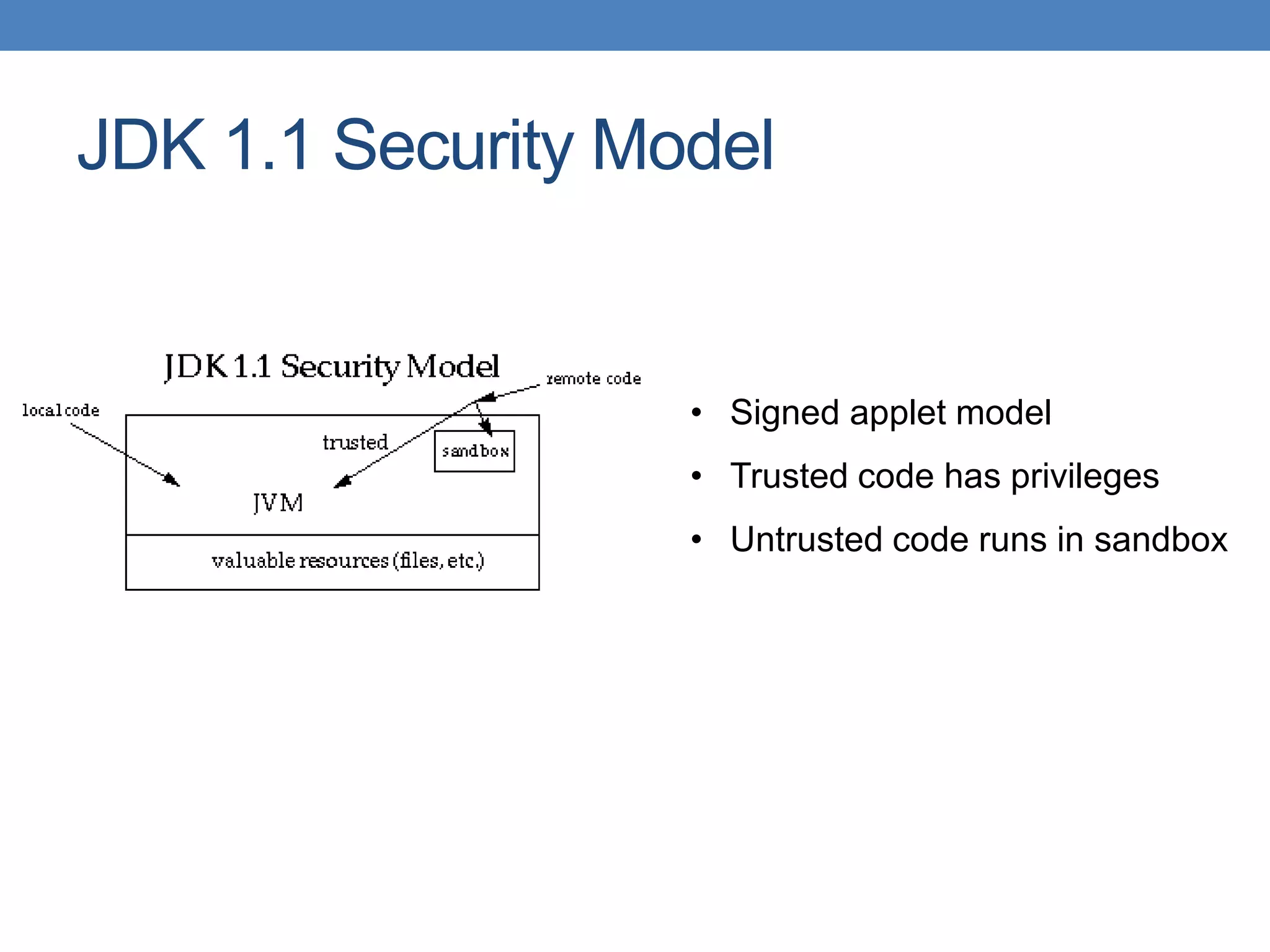 JDK 1.1 Security Model

JDK 1.1 Security Model

remote code

local code

trusted

sandbox

JVM

valuable resources (files, etc.)

• Signed applet model
• Trusted code has privileges
• Untrusted code runs in sandbox